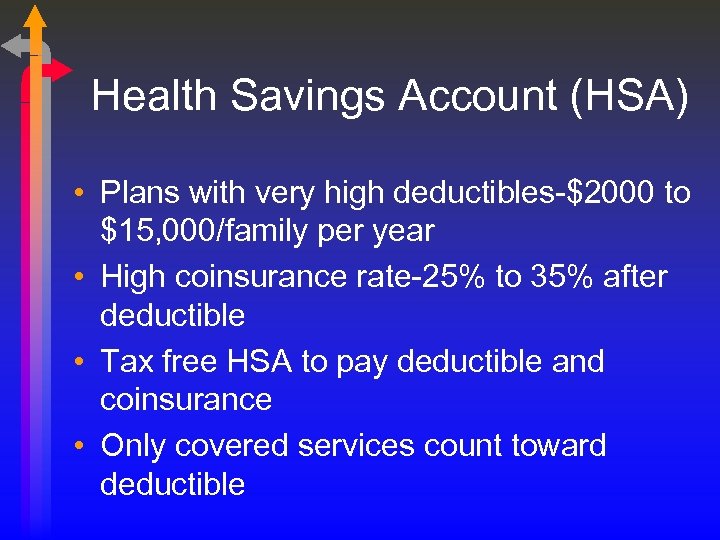 Health Savings Account (HSA)

• Plans with very high deductibles-\$2000 to \$15,000/family per year
• High coinsurance rate-25% to 35% after deductible
• Tax free HSA to pay deductible and coinsurance
• Only covered services count toward deductible